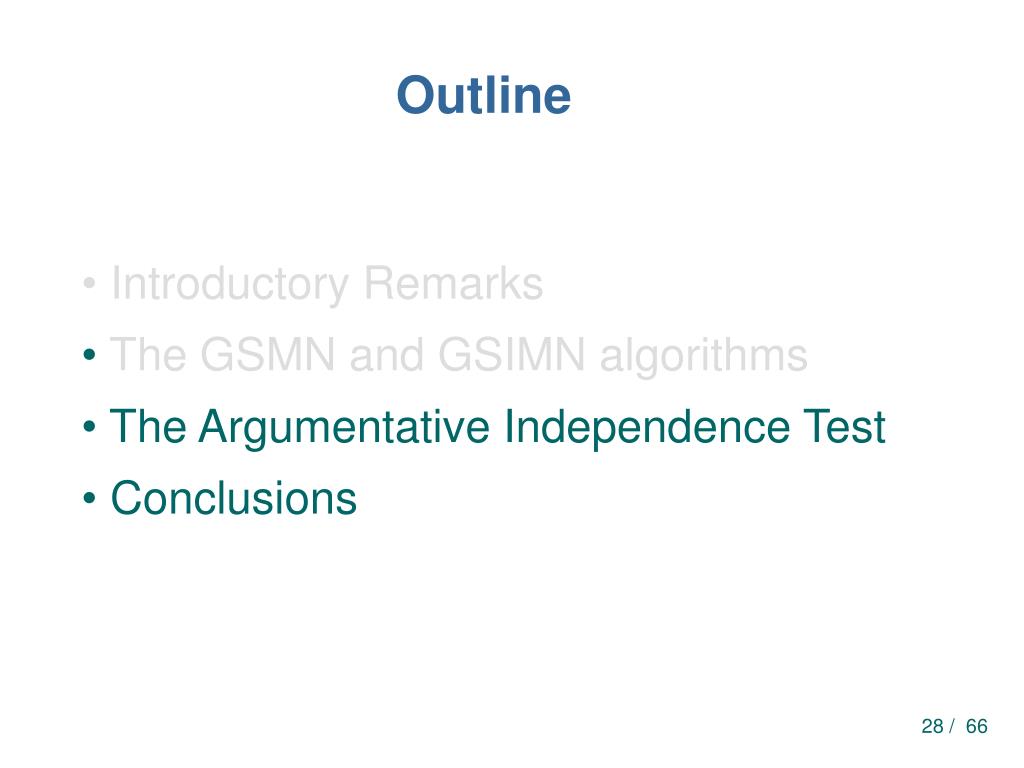 Outline

• Introductory Remarks
• The GSMN and GSIMN algorithms
• The Argumentative Independence Test
• Conclusions

28 / 66